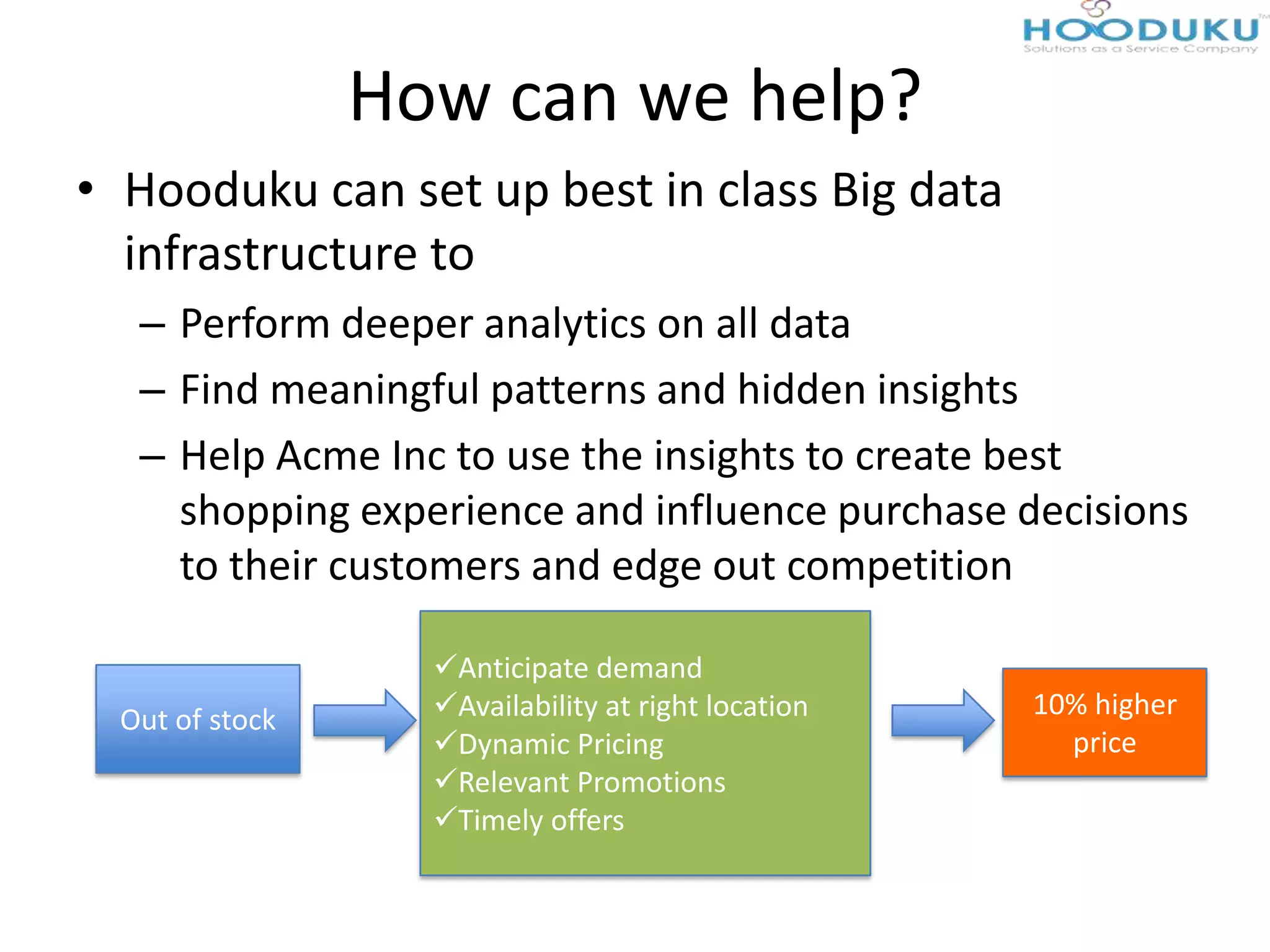 HOODUKU™
Solutions as a Service Company

How can we help?

• Hooduku can set up best in class Big data infrastructure to

– Perform deeper analytics on all data

– Find meaningful patterns and hidden insights

– Help Acme Inc to use the insights to create best shopping experience and influence purchase decisions to their customers and edge out competition

Out of stock

✓Anticipate demand
✓Availability at right location
✓Dynamic Pricing
✓Relevant Promotions
✓Timely offers

10% higher price